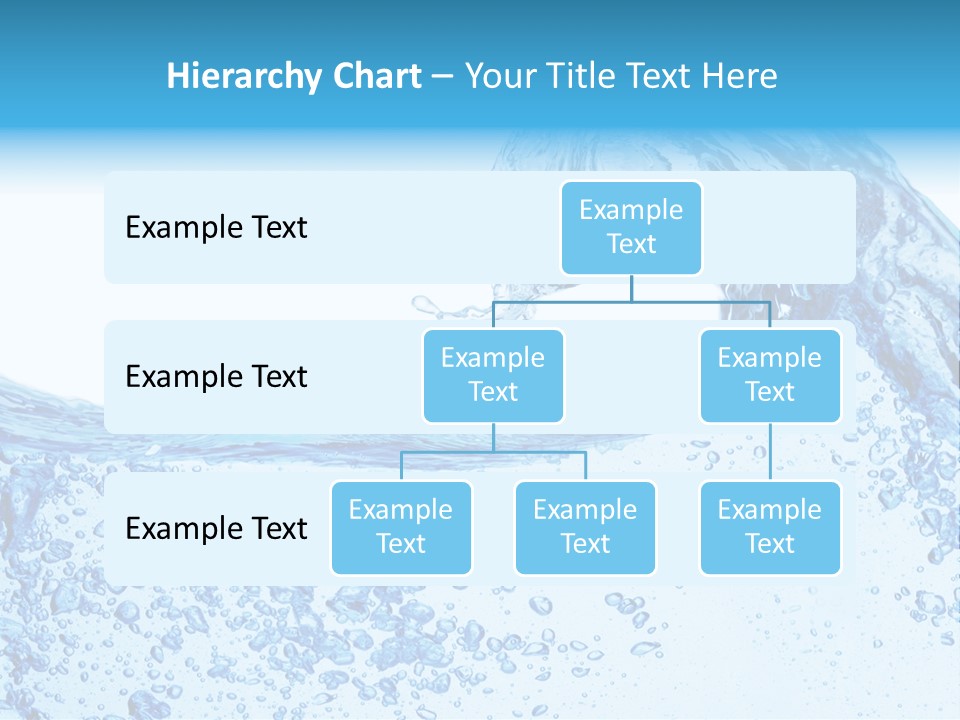 Hierarchy Chart – Your Title Text Here

Example Text

Example Text

Example Text

Example Text

Example Text

Example Text

Example Text

Example Text

Example Text